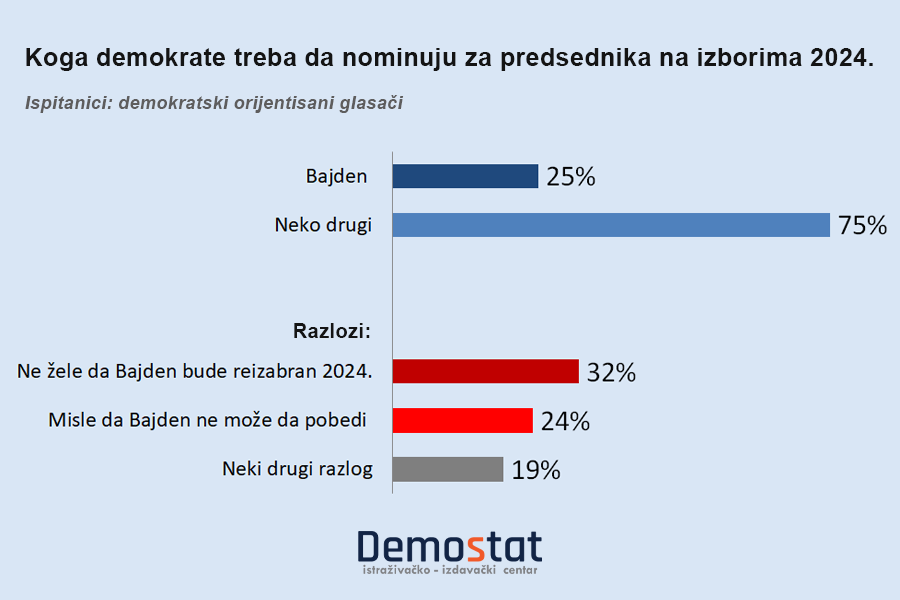 Koga demokrate treba da nominuju za predsednika na izborima 2024.

Ispitanici: demokratski orijentisani glasači

Bajden 25%

Neko drugi 75%

Razlozi:

Ne žele da Bajden bude reizabran 2024. 32%

Misle da Bajden ne može da pobedi 24%

Neki drugi razlog 19%

Demostat
istraživačko - izdavački centar